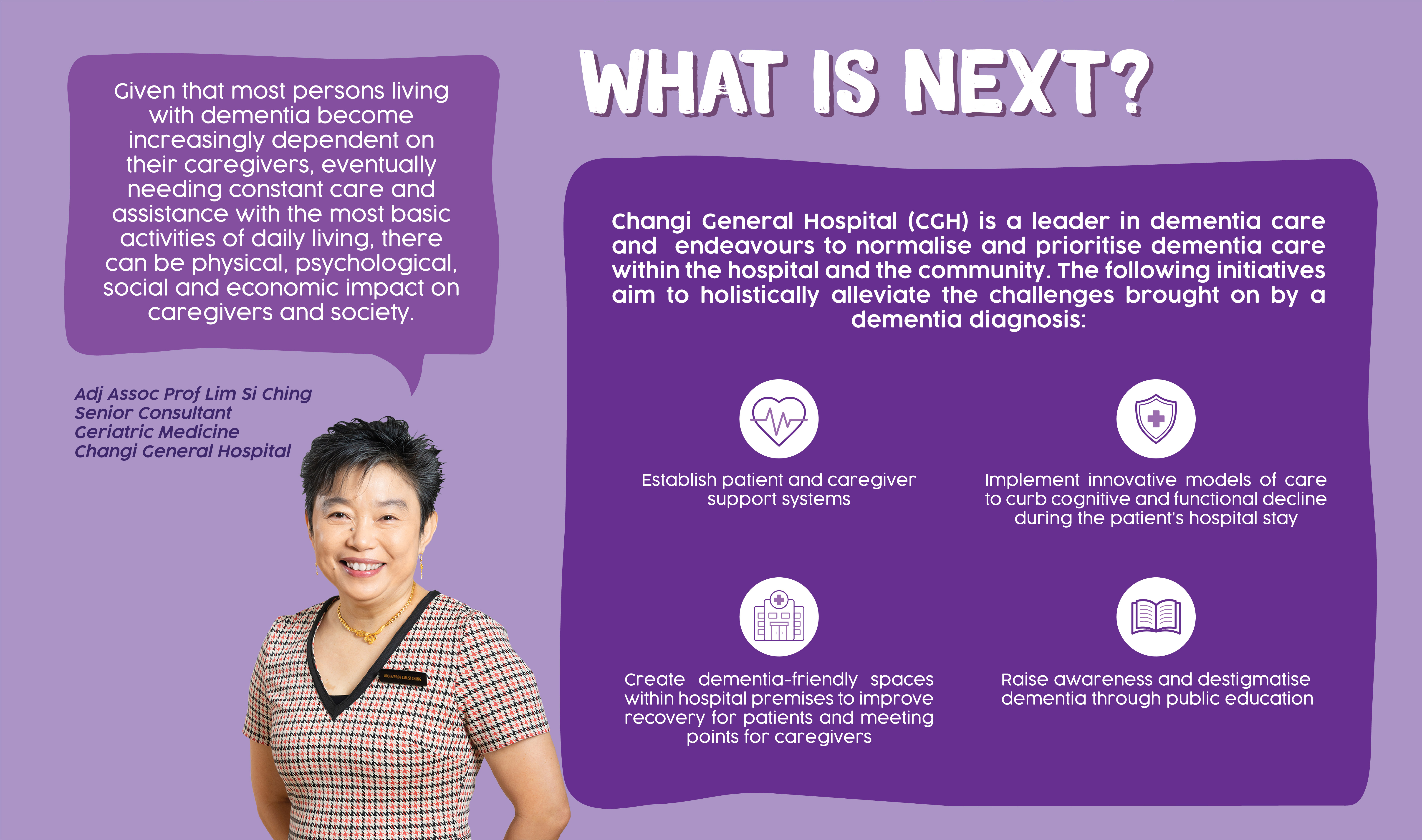 Given that most persons living with dementia become increasingly dependent on their caregivers, eventually needing constant care and assistance with the most basic activities of daily living, there can be physical, psychological, social and economic impact on caregivers and society.

Adj Assoc Prof Lim Si Ching
Senior Consultant
Geriatric Medicine
Changi General Hospital

ADJ A/PROF LIM SI CHING

WHAT IS NEXT?

Changi General Hospital (CGH) is a leader in dementia care and endeavours to normalise and prioritise dementia care within the hospital and the community. The following initiatives aim to holistically alleviate the challenges brought on by a dementia diagnosis:

Establish patient and caregiver support systems

Implement innovative models of care to curb cognitive and functional decline during the patient's hospital stay

Create dementia-friendly spaces within hospital premises to improve recovery for patients and meeting points for caregivers

Raise awareness and destigmatise dementia through public education